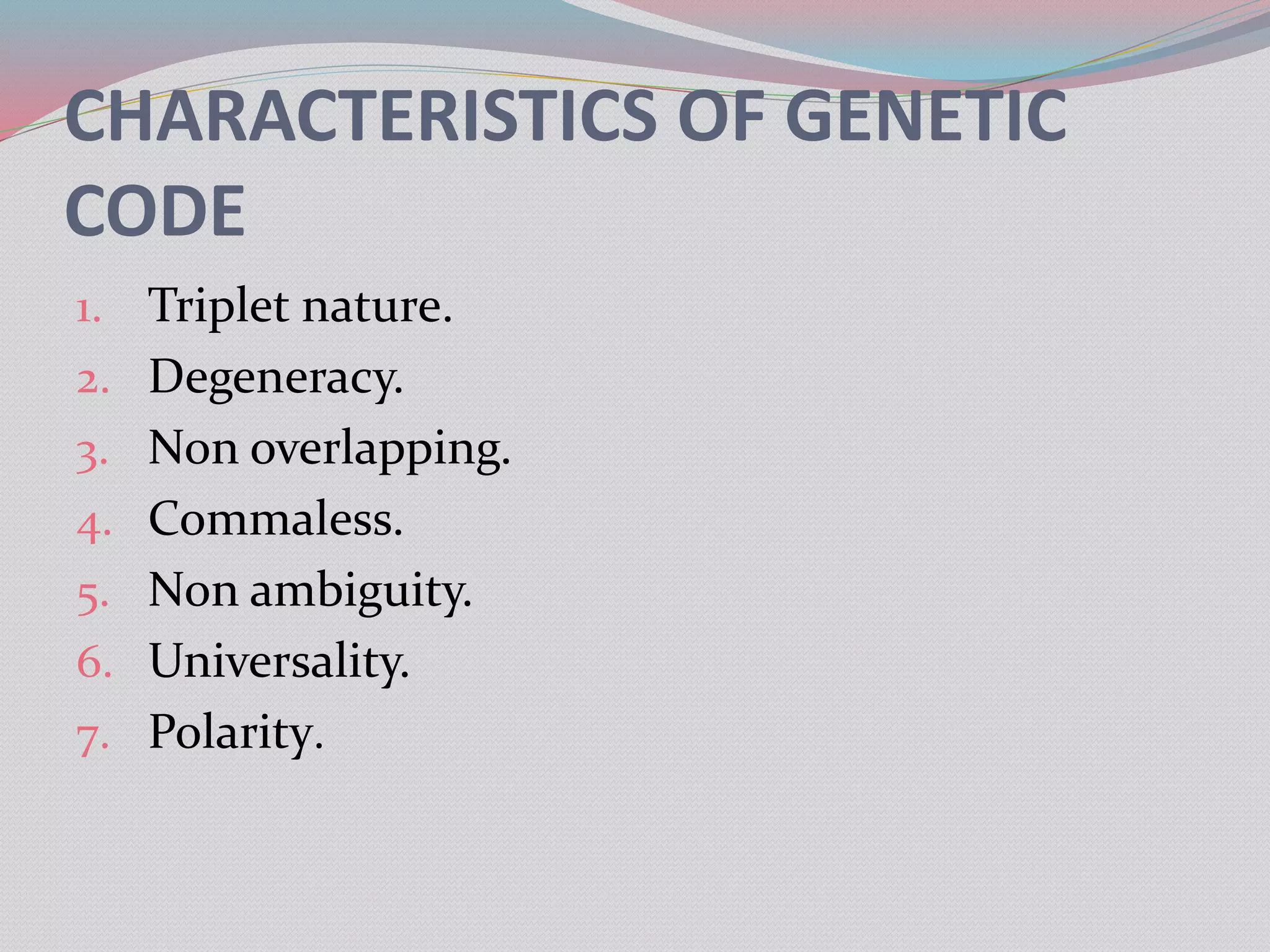 CHARACTERISTICS OF GENETIC CODE

1. Triplet nature.
2. Degeneracy.
3. Non overlapping.
4. Commaless.
5. Non ambiguity.
6. Universality.
7. Polarity.